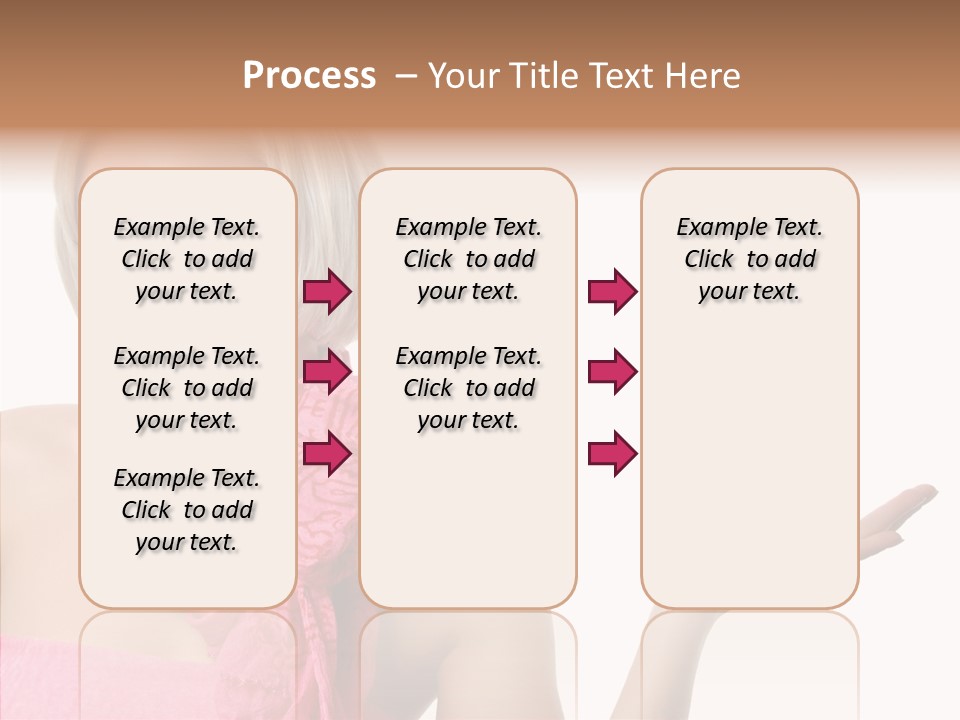 Process – Your Title Text Here

Example Text. Click to add your text.

Example Text. Click to add your text.

Example Text. Click to add your text.

Example Text. Click to add your text.

Example Text. Click to add your text.

Example Text. Click to add your text.